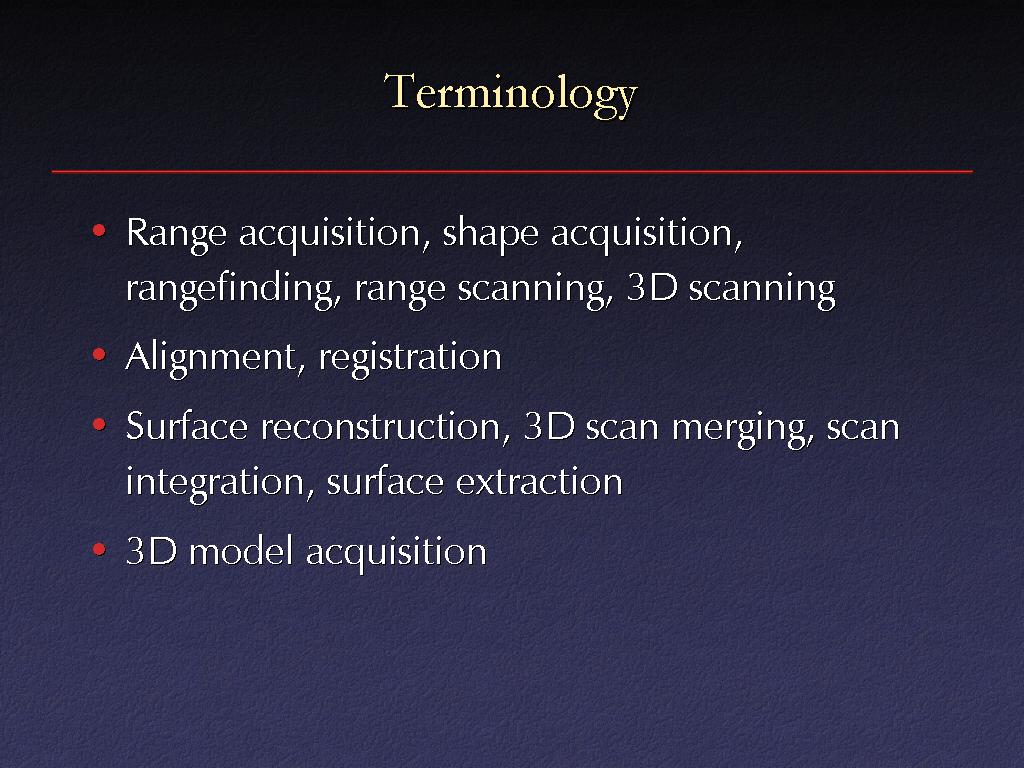 Terminology

• Range acquisition, shape acquisition, rangefinding, range scanning, 3D scanning

• Alignment, registration

• Surface reconstruction, 3D scan merging, scan integration, surface extraction

• 3D model acquisition